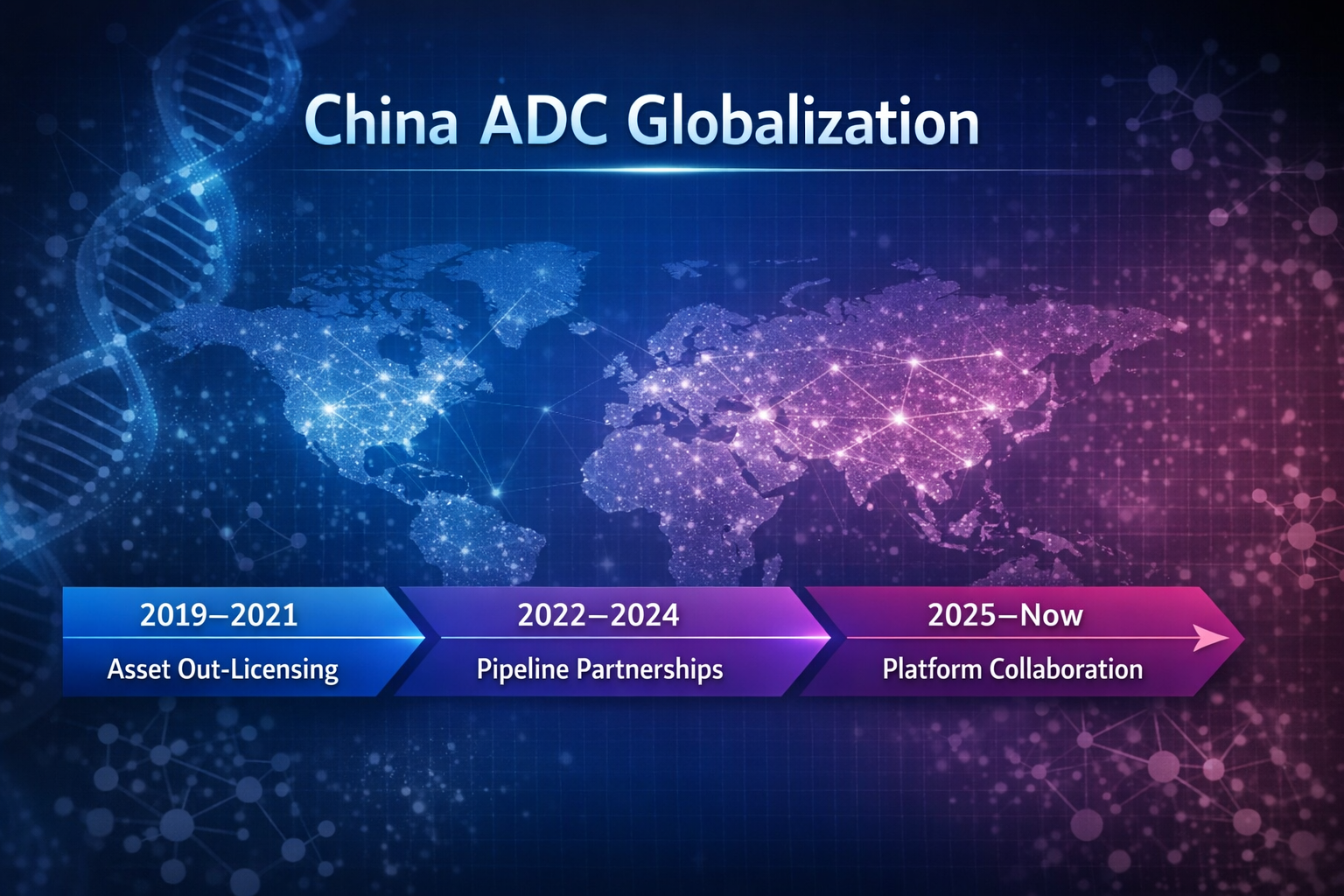 China ADC Globalization

2019–2021
Asset Out-Licensing

2022–2024
Pipeline Partnerships

2025–Now
Platform Collaboration